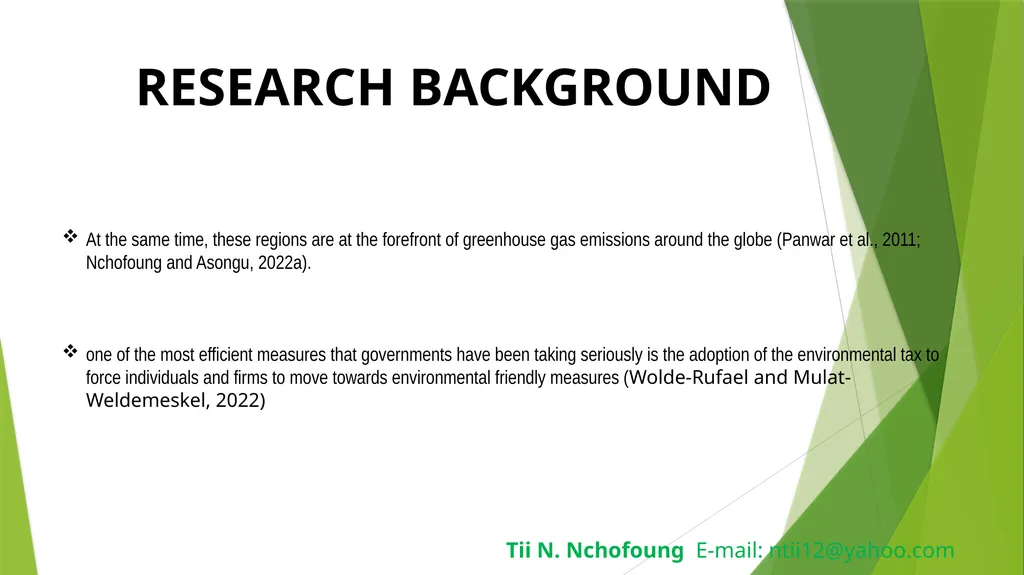 RESEARCH BACKGROUND

❖ At the same time, these regions are at the forefront of greenhouse gas emissions around the globe (Panwar et al., 2011; Nchofoung and Asongu, 2022a).

❖ one of the most efficient measures that governments have been taking seriously is the adoption of the environmental tax to force individuals and firms to move towards environmental friendly measures (Wolde-Rufael and Mulat-Weldemeskel, 2022)

Tii N. Nchofoung E-mail: ntii12@yahoo.com